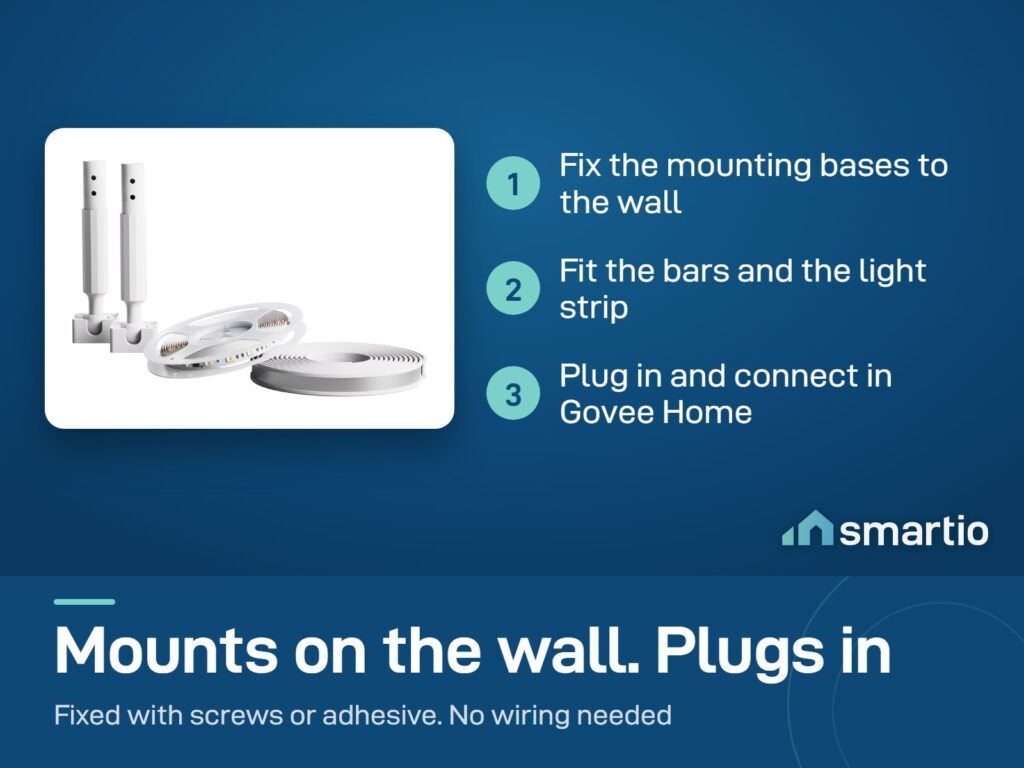 1 Fix the mounting bases to the wall

2 Fit the bars and the light strip

3 Plug in and connect in Govee Home

smartio

Mounts on the wall. Plugs in

Fixed with screws or adhesive. No wiring needed